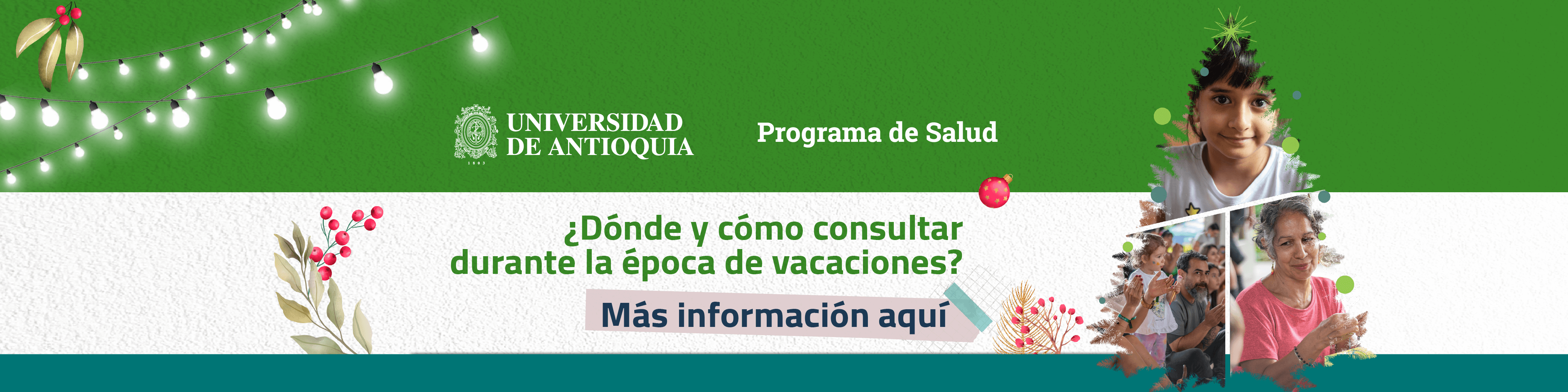 UNIVERSIDAD DE ANTIOQUIA

1803

Programa de Salud

¿Dónde y cómo consultar durante la época de vacaciones?

Más información aquí